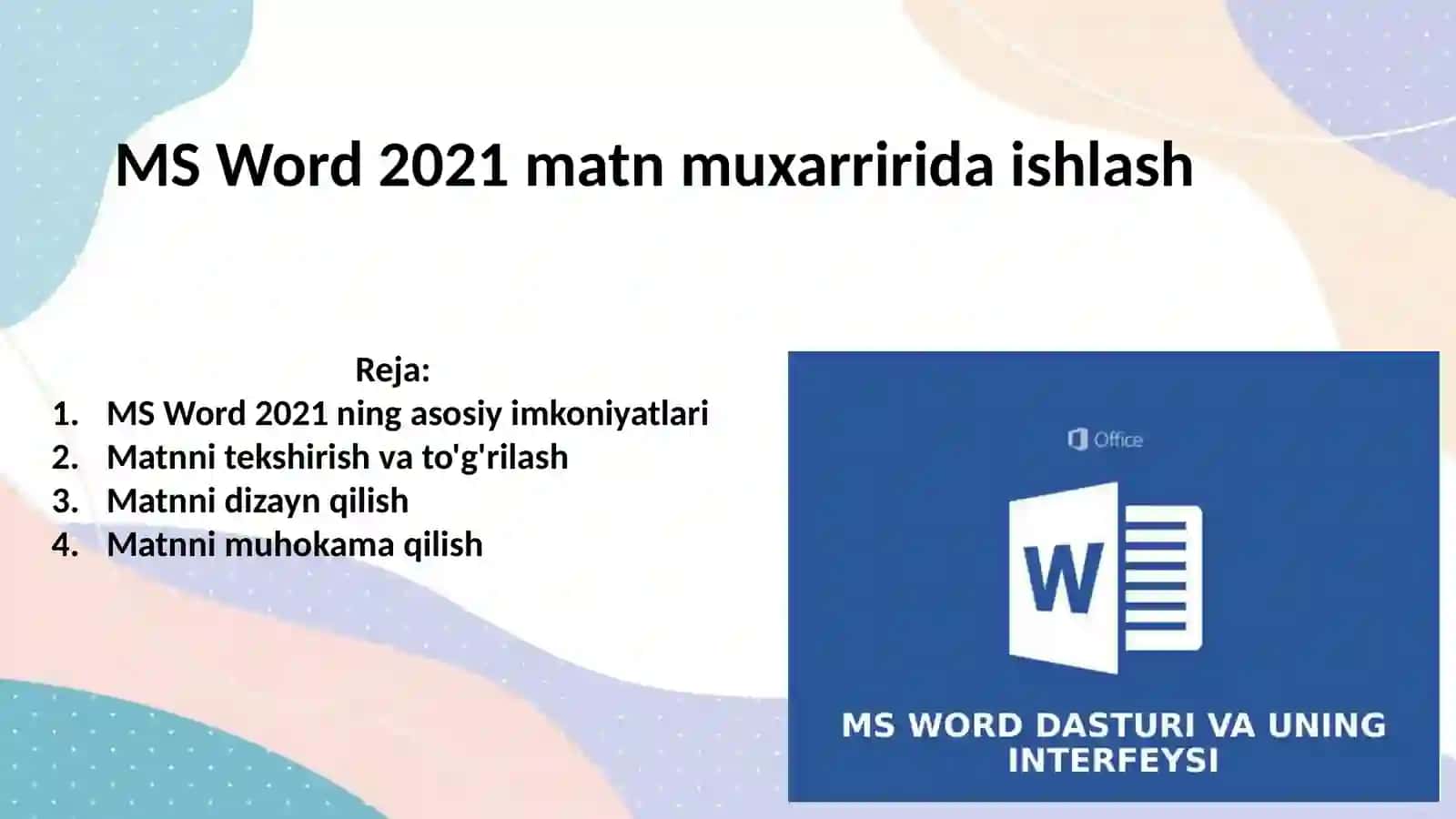 MS Word 2021 matn muxarririda ishlash

Reja:
1. MS Word 2021 ning asosiy imkoniyatlari
2. Matnni tekshirish va to'g'rilash
3. Matnni dizayn qilish
4. Matnni muhokama qilish

Office

W

MS WORD DASTURI VA UNING INTERFEYSI